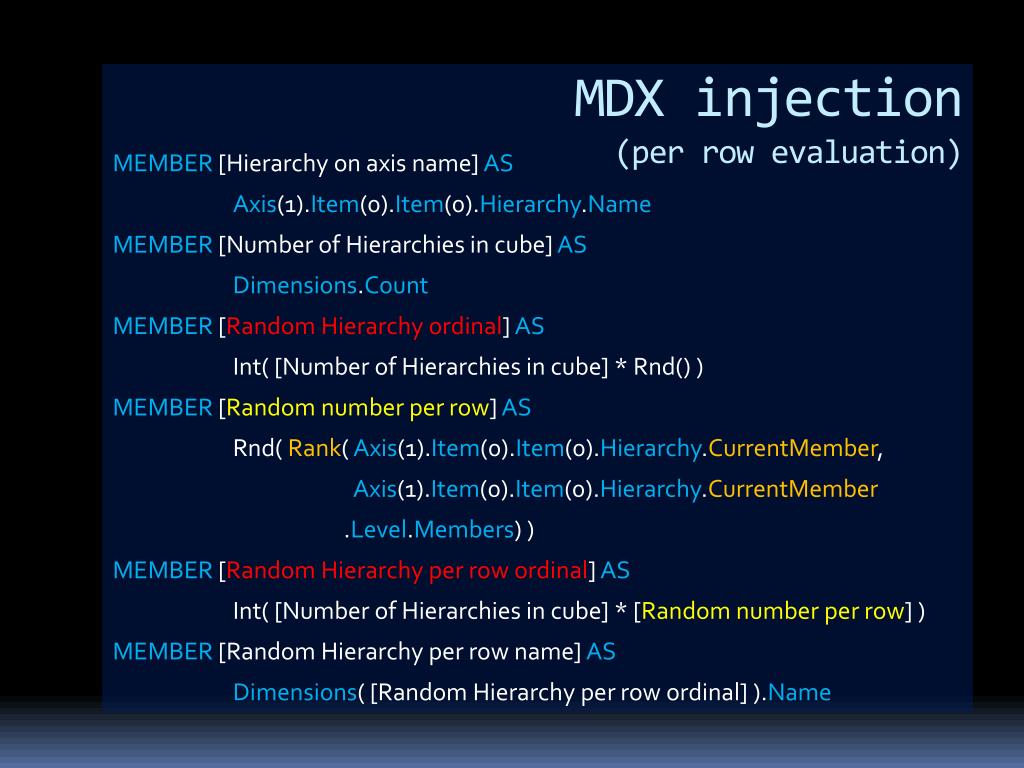 MDX injection
(per row evaluation)

MEMBER [Hierarchy on axis name] AS
Axis(1).Item(0).Item(0).Hierarchy.Name
MEMBER [Number of Hierarchies in cube] AS
Dimensions.Count
MEMBER [Random Hierarchy ordinal] AS
Int( [Number of Hierarchies in cube] * Rnd() )
MEMBER [Random number per row] AS
Rnd( Rank( Axis(1).Item(0).Item(0).Hierarchy.CurrentMember,
Axis(1).Item(0).Item(0).Hierarchy.CurrentMember
.Level.Members) )
MEMBER [Random Hierarchy per row ordinal] AS
Int( [Number of Hierarchies in cube] * [Random number per row] )
MEMBER [Random Hierarchy per row name] AS
Dimensions( [Random Hierarchy per row ordinal] ).Name